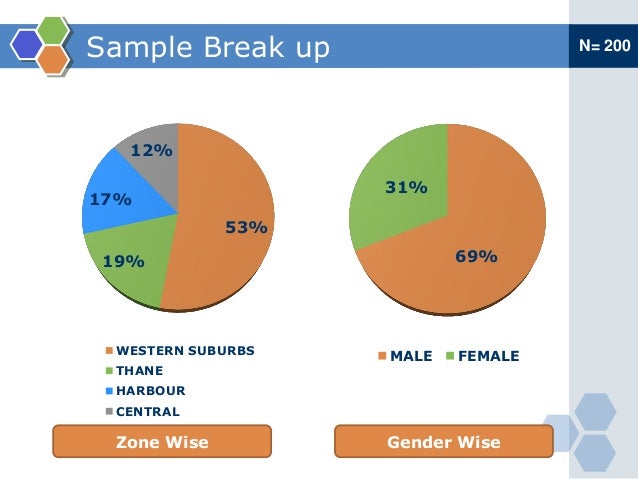 Sample Break up

N= 200

12%
17%
53%
19%

WESTERN SUBURBS
THANE
HARBOUR
CENTRAL

Zone Wise

31%
69%

MALE FEMALE

Gender Wise